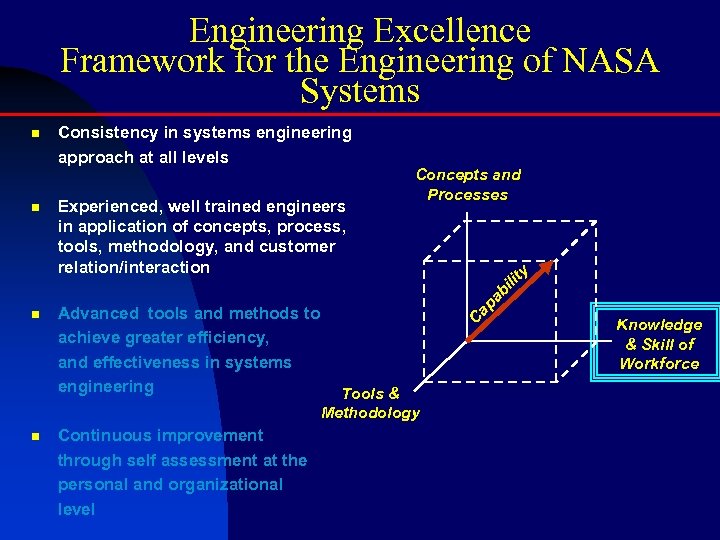 Engineering Excellence Framework for the Engineering of NASA Systems

- Consistency in systems engineering approach at all levels

- Experienced, well trained engineers in application of concepts, process, tools, methodology, and customer relation/interaction

- Advanced tools and methods to achieve greater efficiency, and effectiveness in systems engineering

- Continuous improvement through self assessment at the personal and organizational level

Concepts and Processes

Capability

Knowledge & Skill of Workforce

Tools & Methodology